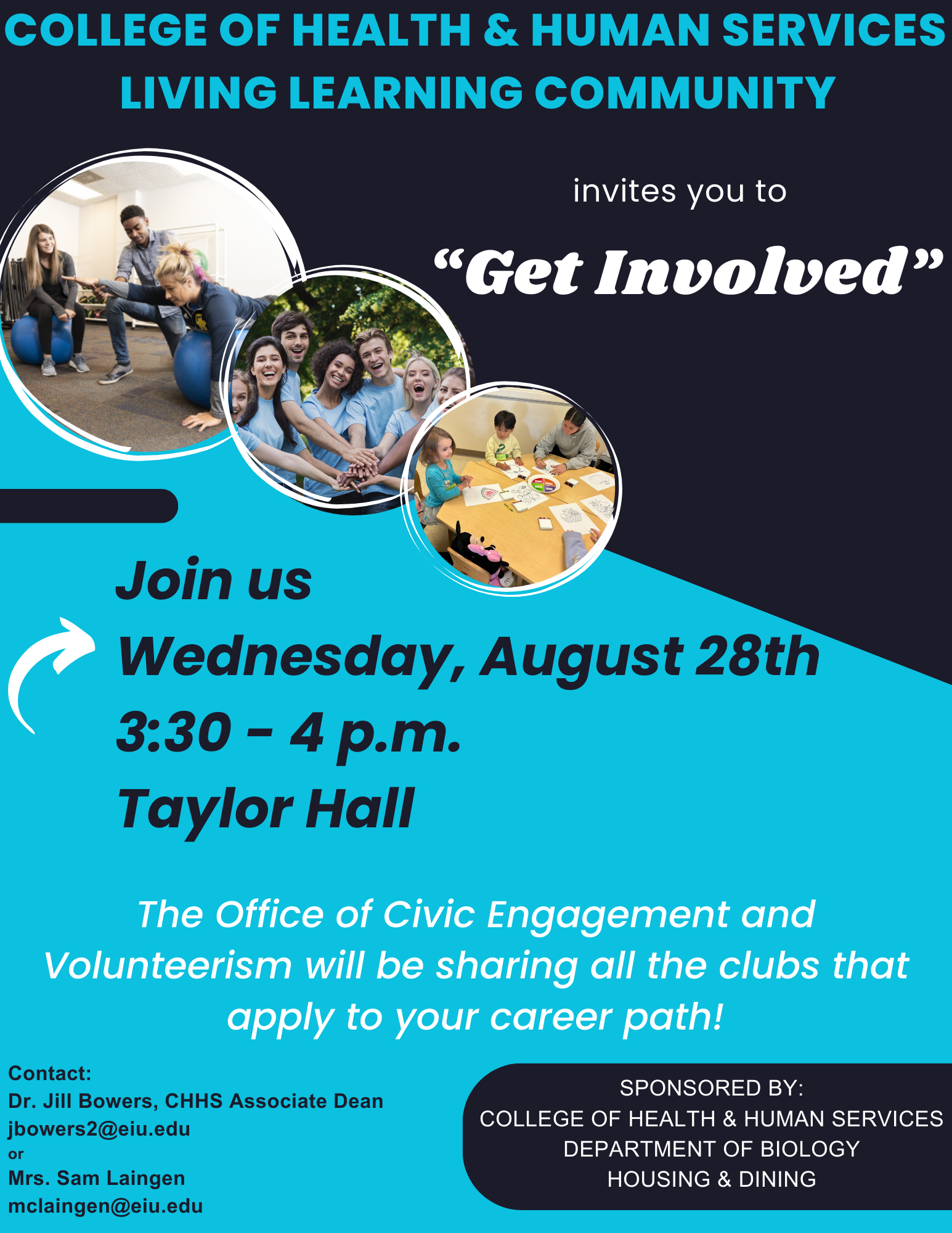 COLLEGE OF HEALTH & HUMAN SERVICES
LIVING LEARNING COMMUNITY

invites you to

“Get Involved”

Join us
Wednesday, August 28th
3:30 - 4 p.m.
Taylor Hall

The Office of Civic Engagement and Volunteerism will be sharing all the clubs that apply to your career path!

Contact:
Dr. Jill Bowers, CHHS Associate Dean
jbowers2@eiu.edu
or
Mrs. Sam Laingen
mclaingen@eiu.edu

SPONSORED BY:
COLLEGE OF HEALTH & HUMAN SERVICES
DEPARTMENT OF BIOLOGY
HOUSING & DINING